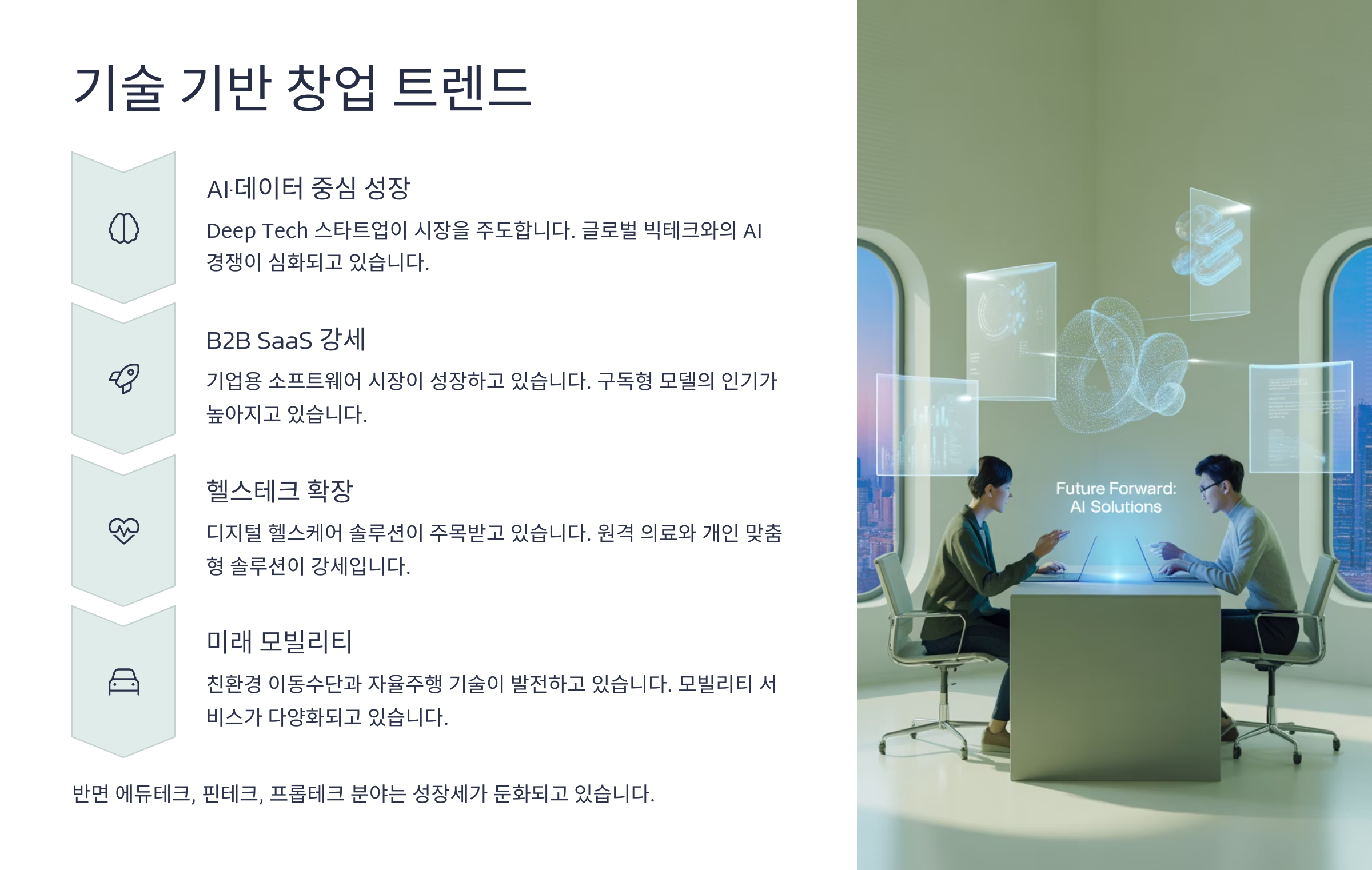 기술 기반 창업 트렌드

AI·데이터 중심 성장

Deep Tech 스타트업이 시장을 주도합니다. 글로벌 빅테크와의 AI 경쟁이 심화되고 있습니다.

B2B SaaS 강세

기업용 소프트웨어 시장이 성장하고 있습니다. 구독형 모델의 인기가 높아지고 있습니다.

헬스테크 확장

디지털 헬스케어 솔루션이 주목받고 있습니다. 원격 의료와 개인 맞춤형 솔루션이 강세입니다.

미래 모빌리티

친환경 이동수단과 자율주행 기술이 발전하고 있습니다. 모빌리티 서비스가 다양화되고 있습니다.

반면 에듀테크, 핀테크, 프롭테크 분야는 성장세가 둔화되고 있습니다.

Future Forward:
AI Solutions